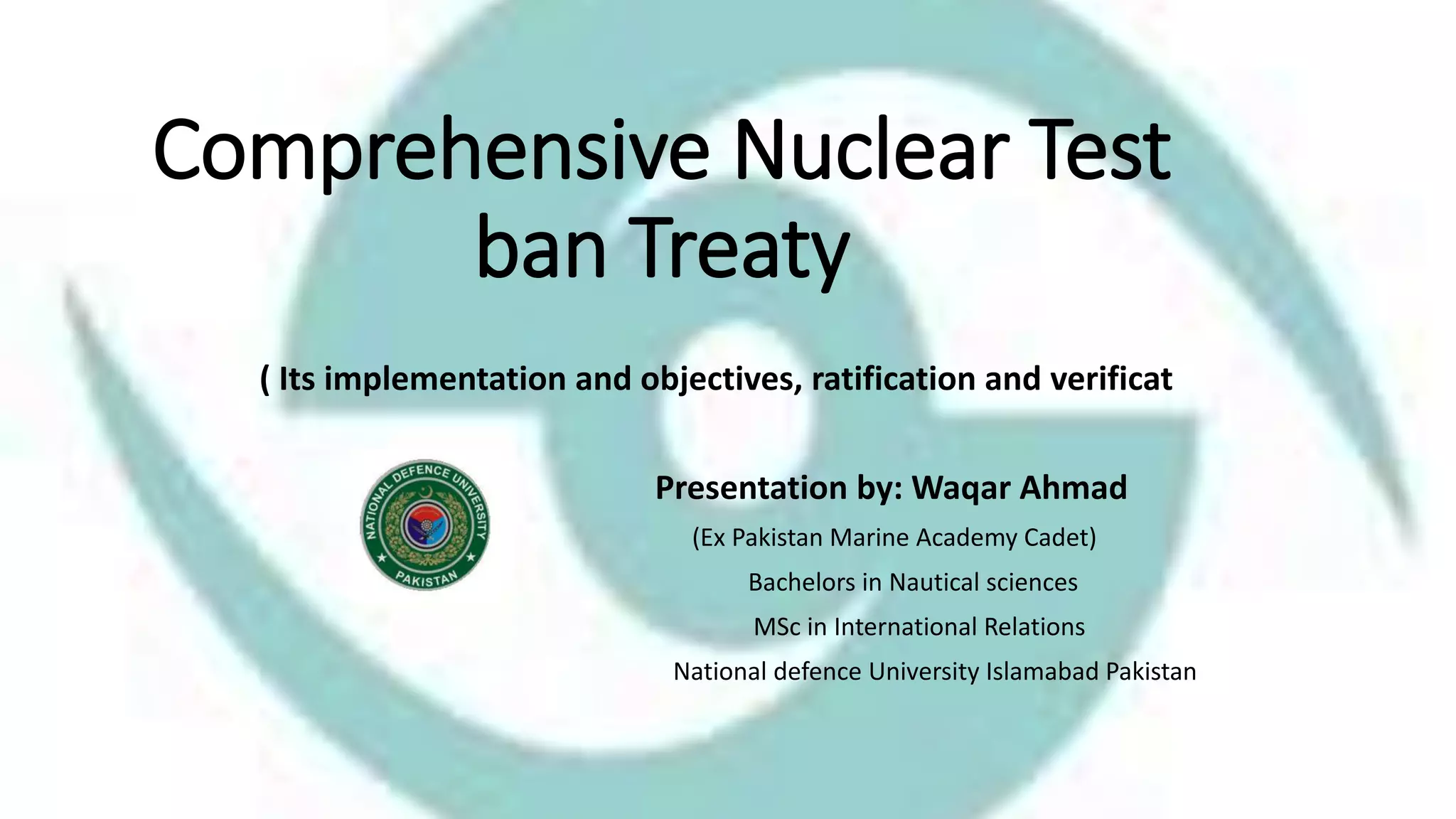 Comprehensive Nuclear Test ban Treaty

( Its implementation and objectives, ratification and verificat

NATIONAL DEFENCE UNIVERSITY
PAKISTAN

Presentation by: Waqar Ahmad

(Ex Pakistan Marine Academy Cadet)

Bachelors in Nautical sciences

MSc in International Relations

National defence University Islamabad Pakistan